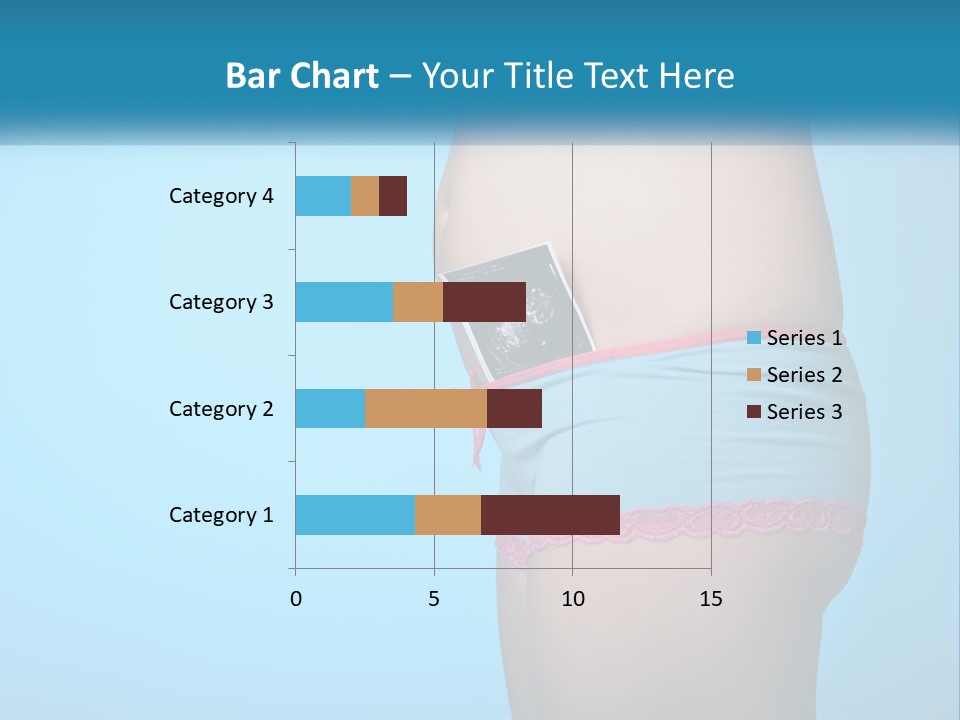 Bar Chart – Your Title Text Here

Category 4
Category 3
Category 2
Category 1

0
5
10
15

Series 1
Series 2
Series 3